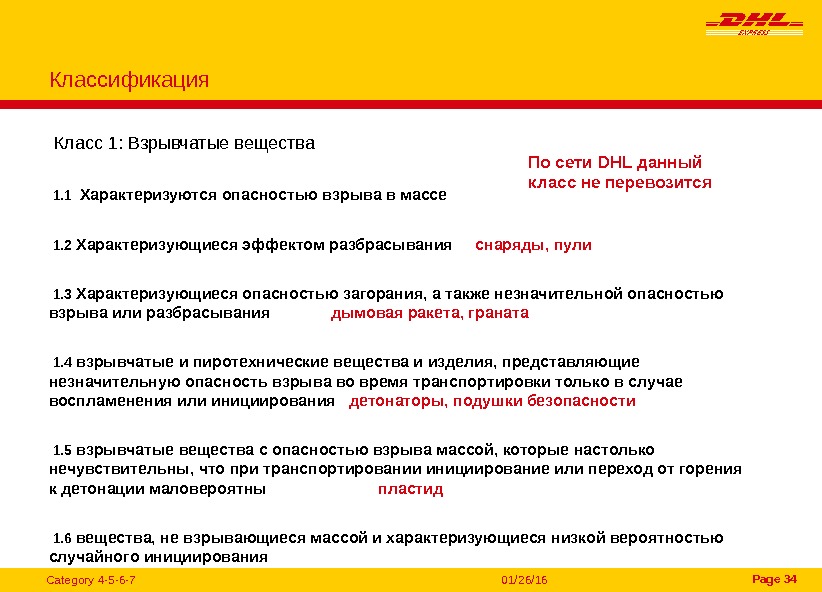 DHL EXPRESS

Классификация

Класс 1: Взрывчатые вещества

По сети DHL данный класс не перевозится

1.1 Характеризуются опасностью взрыва в массе

1.2 Характеризующиеся эффектом разбрасывания снаряды, пули

1.3 Характеризующиеся опасностью загорания, а также незначительной опасностью взрыва или разбрасывания дымовая ракета, граната

1.4 взрывчатые и пиротехнические вещества и изделия, представляющие незначительную опасность взрыва во время транспортировки только в случае воспламенения или инициирования детонаторы, подушки безопасности

1.5 взрывчатые вещества с опасностью взрыва массой, которые настолько нечувствительны, что при транспортировании инициирование или переход от горения к детонации маловероятны пластид

1.6 вещества, не взрывающиеся массой и характеризующиеся низкой вероятностью случайного инициирования

Category 4-5-6-7 01/26/16 Page 34